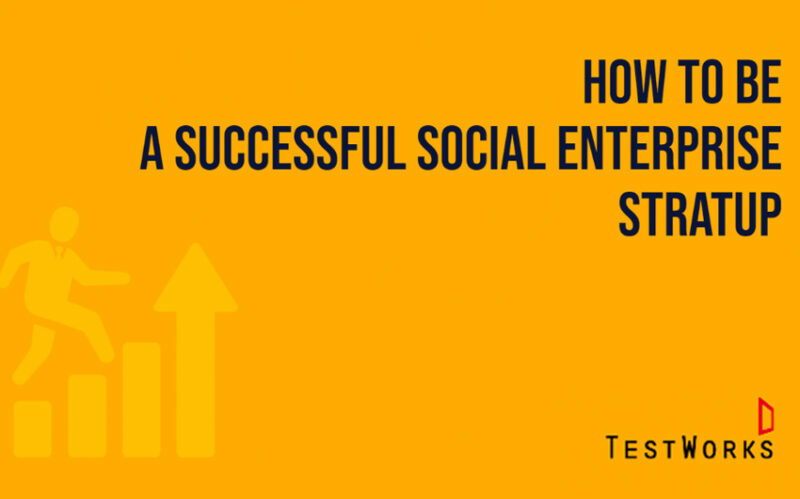 HOW TO BE
A SUCCESSFUL SOCIAL ENTERPRISE
STRATUP

TESTWORKS